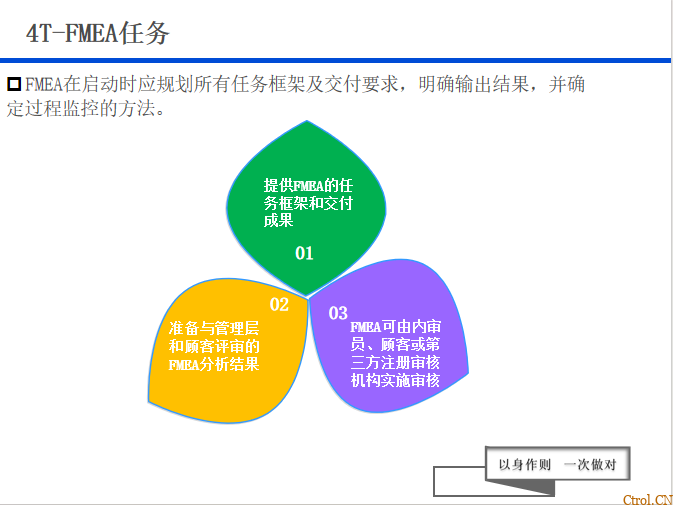 4T-FMEA任务

FMEA在启动时应规划所有任务框架及交付要求，明确输出结果，并确定过程监控的方法。

提供FMEA的任务框架和交付成果

01

02

准备与管理层和顾客评审的FMEA分析结果

03

FMEA可由内审员、顾客或第三方注册审核机构实施审核

以身作则 一次做对

Ctrol.CN